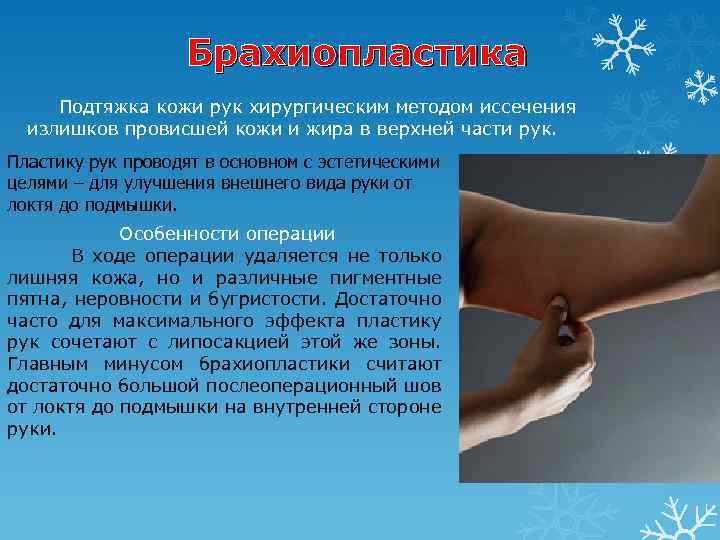 Брахиопластика

Подтяжка кожи рук хирургическим методом иссечения излишков провисшей кожи и жира в верхней части рук.

Пластику рук проводят в основном с эстетическими целями – для улучшения внешнего вида руки от локтя до подмышки.

Особенности операции

В ходе операции удаляется не только лишняя кожа, но и различные пигментные пятна, неровности и бугристости. Достаточно часто для максимального эффекта пластику рук сочетают с липосакцией этой же зоны. Главным минусом брахиопластики считают достаточно большой послеоперационный шов от локтя до подмышки на внутренней стороне руки.